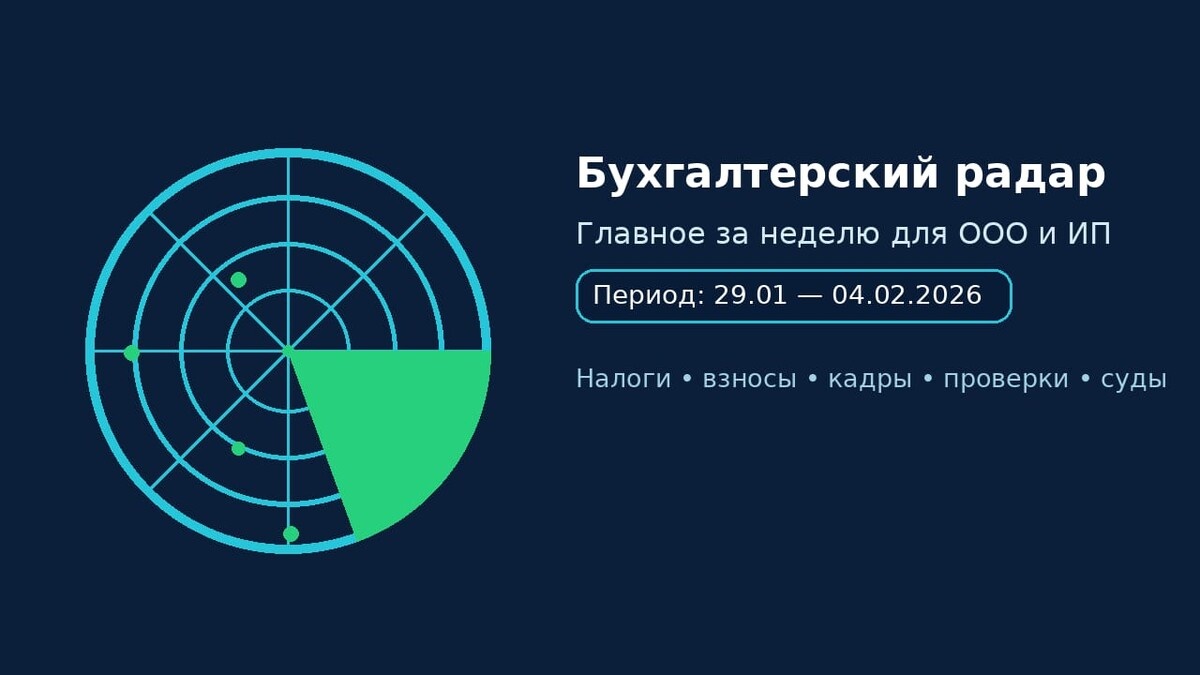 Бухгалтерский радар

Главное за неделю для ООО и ИП

Период: 29.01 — 04.02.2026

Налоги • взносы • кадры • проверки • суды